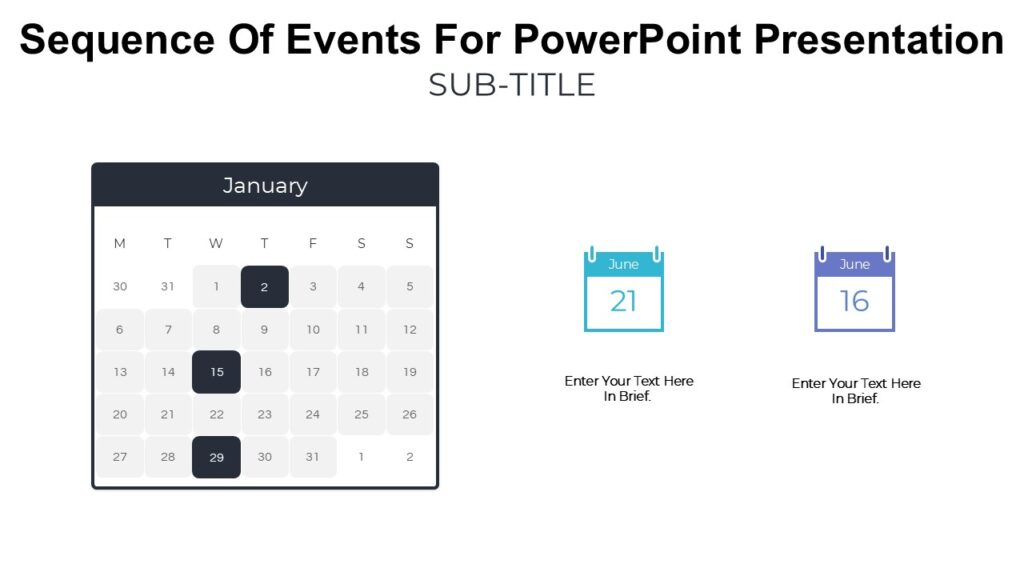 Sequence Of Events For PowerPoint Presentation
SUB-TITLE

January

| M | T | W | T | F | S | S |
|---|---|---|---|---|---|---|
| 30 | 31 | 1 | 2 | 3 | 4 | 5 |
| 6 | 7 | 8 | 9 | 10 | 11 | 12 |
| 13 | 14 | 15 | 16 | 17 | 18 | 19 |
| 20 | 21 | 22 | 23 | 24 | 25 | 26 |
| 27 | 28 | 29 | 30 | 31 | 1 | 2 |

June
21

Enter Your Text Here In Brief.

June
16

Enter Your Text Here In Brief.